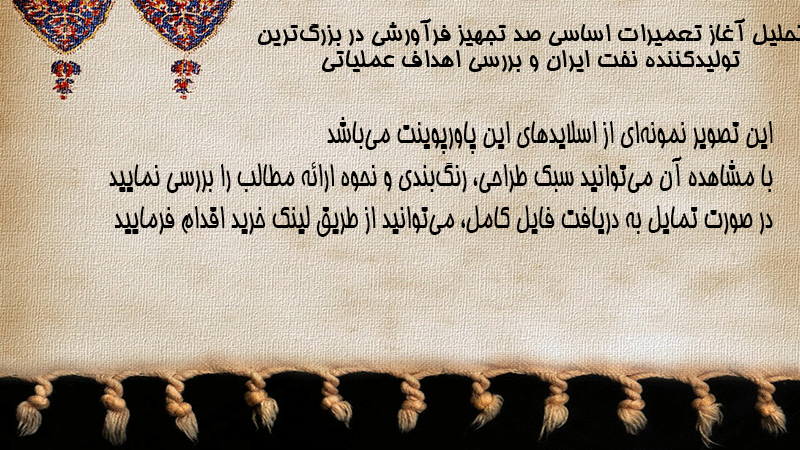 تحلیل آغاز تعمیرات اساسی صد تجهیز فرآورشی در بزرگ‌ترین تولیدکننده نفت ایران و بررسی اهداف عملیاتی

این تصویر نمونه‌ای از اسلایدهای این پاورپوینت می‌باشد
با مشاهده آن می‌توانید سبک طراحی، رنگ‌بندی و نحوه ارائه مطالب را بررسی نمایید
در صورت تمایل به دریافت فایل کامل، می‌توانید از طریق لینک خرید اقدام فرمایید